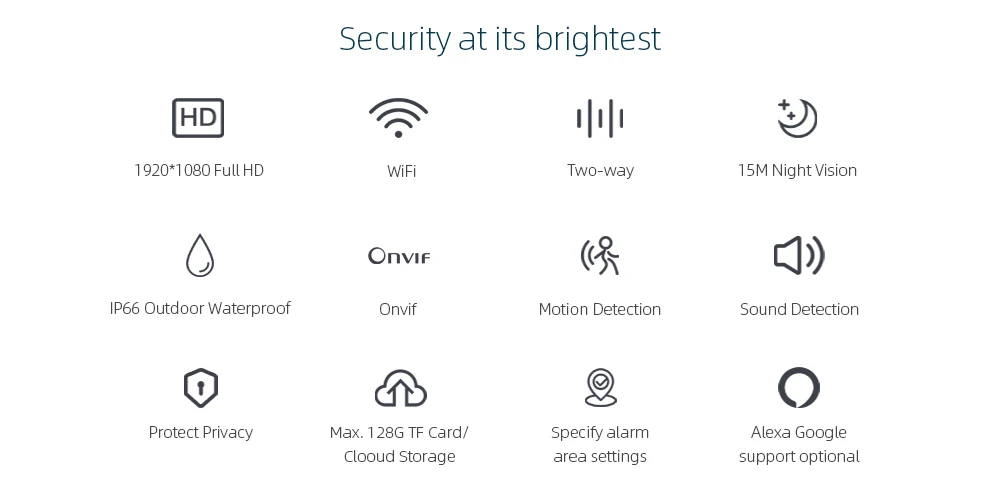 Security at its brightest

HD

1920*1080 Full HD

WiFi

Two-way

15M Night Vision

IP66 Outdoor Waterproof

ONVIF

Onvif

Motion Detection

Sound Detection

Protect Privacy

Max. 128G TF Card/ Clooud Storage

Specify alarm area settings

Alexa Google support optional